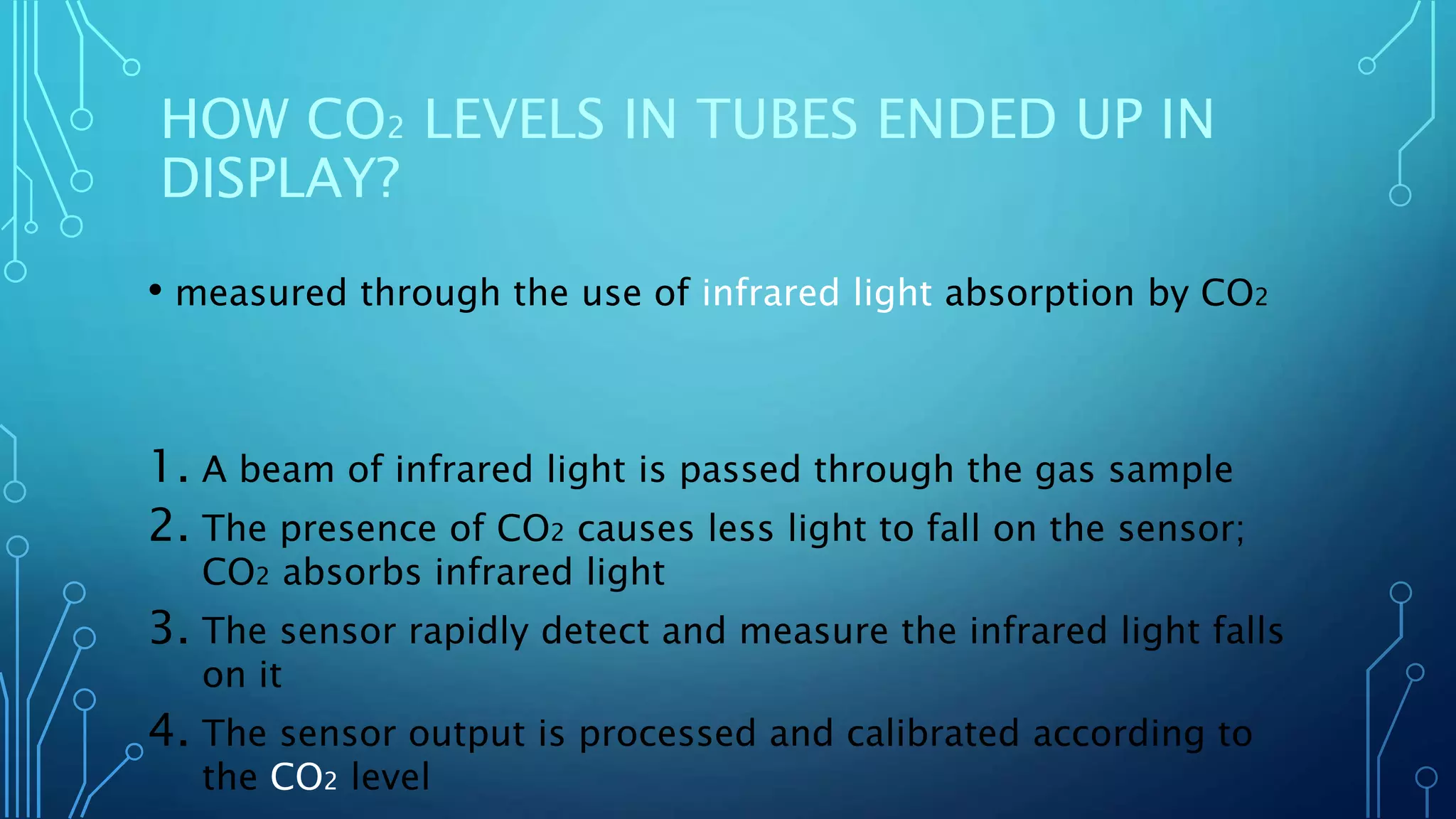 HOW $CO_2$ LEVELS IN TUBES ENDED UP IN DISPLAY?

• measured through the use of infrared light absorption by $CO_2$

1. A beam of infrared light is passed through the gas sample
2. The presence of $CO_2$ causes less light to fall on the sensor; $CO_2$ absorbs infrared light
3. The sensor rapidly detect and measure the infrared light falls on it
4. The sensor output is processed and calibrated according to the $CO_2$ level